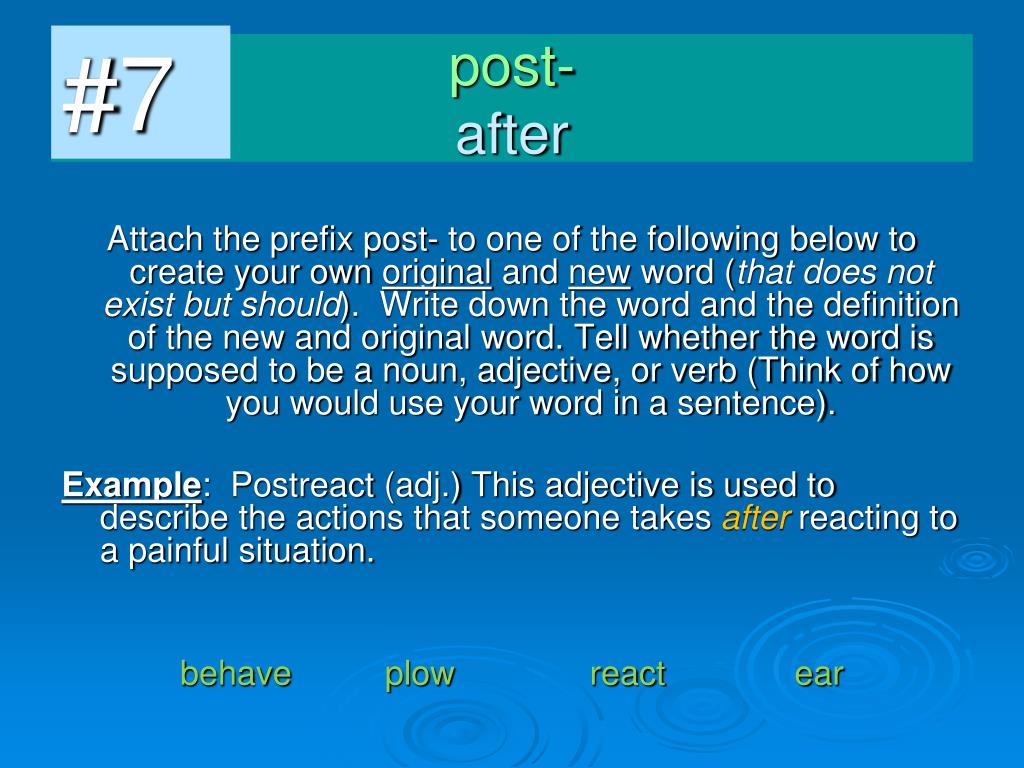 #7

post-
after

Attach the prefix post- to one of the following below to create your own original and new word (that does not exist but should). Write down the word and the definition of the new and original word. Tell whether the word is supposed to be a noun, adjective, or verb (Think of how you would use your word in a sentence).

Example: Postreact (adj.) This adjective is used to describe the actions that someone takes after reacting to a painful situation.

behave plow react ear